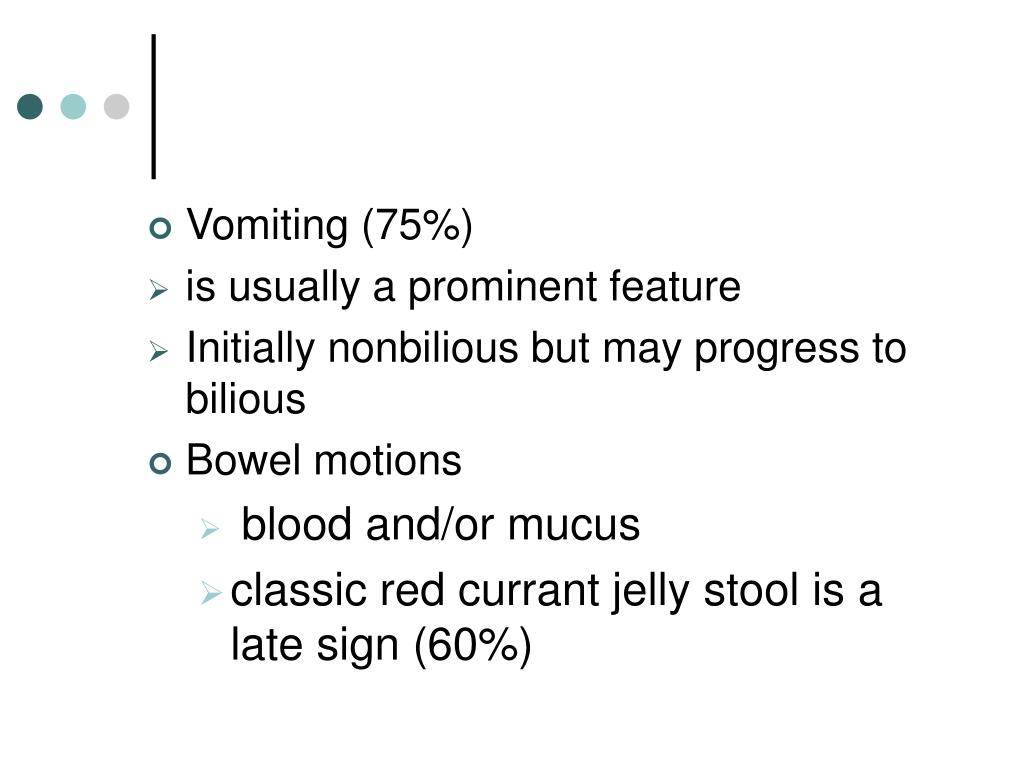 Vomiting (75%)

is usually a prominent feature

Initially nonbilious but may progress to bilious

Bowel motions

blood and/or mucus

classic red currant jelly stool is a late sign (60%)